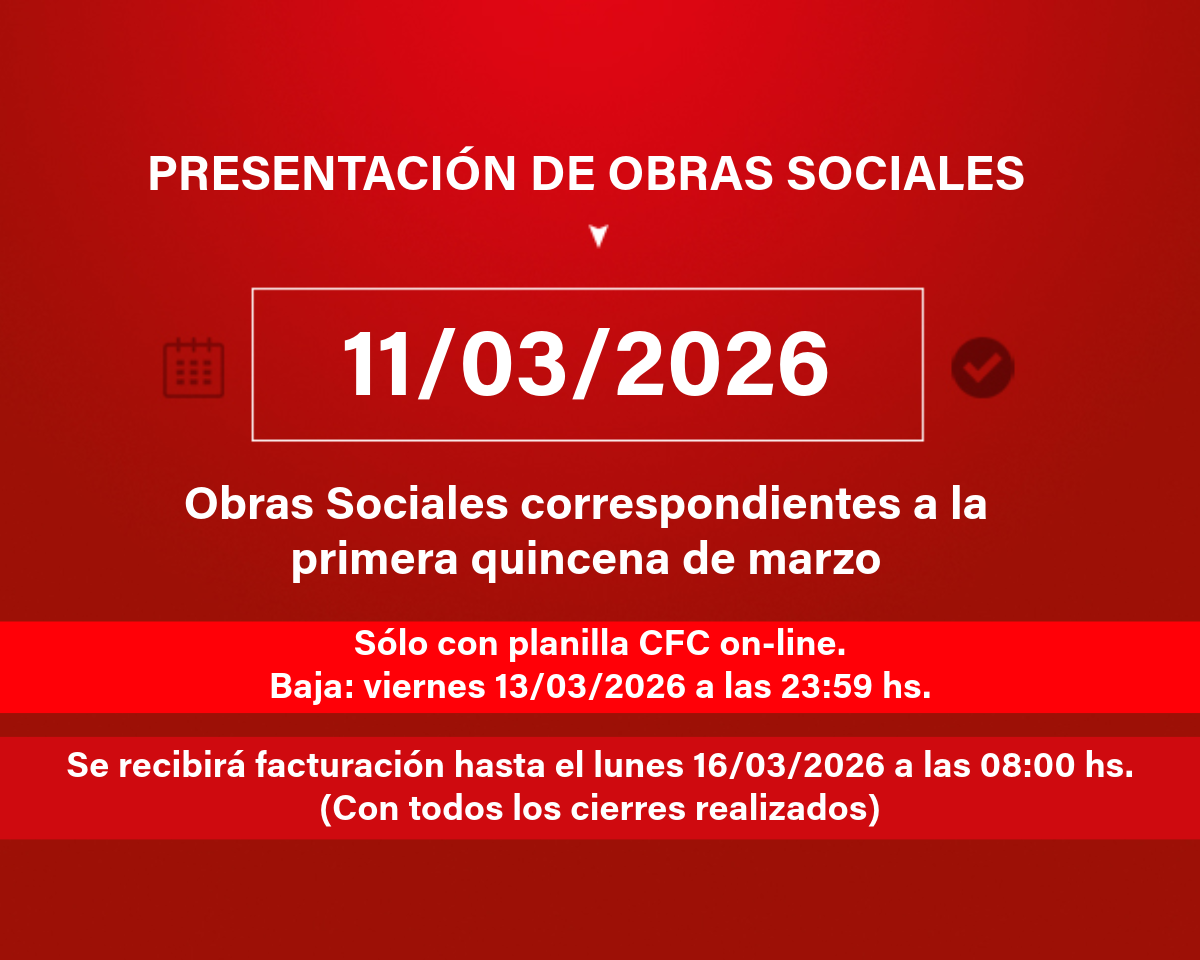 PRESENTACIÓN DE OBRAS SOCIALES

11/03/2026

Obras Sociales correspondientes a la primera quincena de marzo

Sólo con planilla CFC on-line.
Baja: viernes 13/03/2026 a las 23:59 hs.

Se recibirá facturación hasta el lunes 16/03/2026 a las 08:00 hs.
(Con todos los cierres realizados)